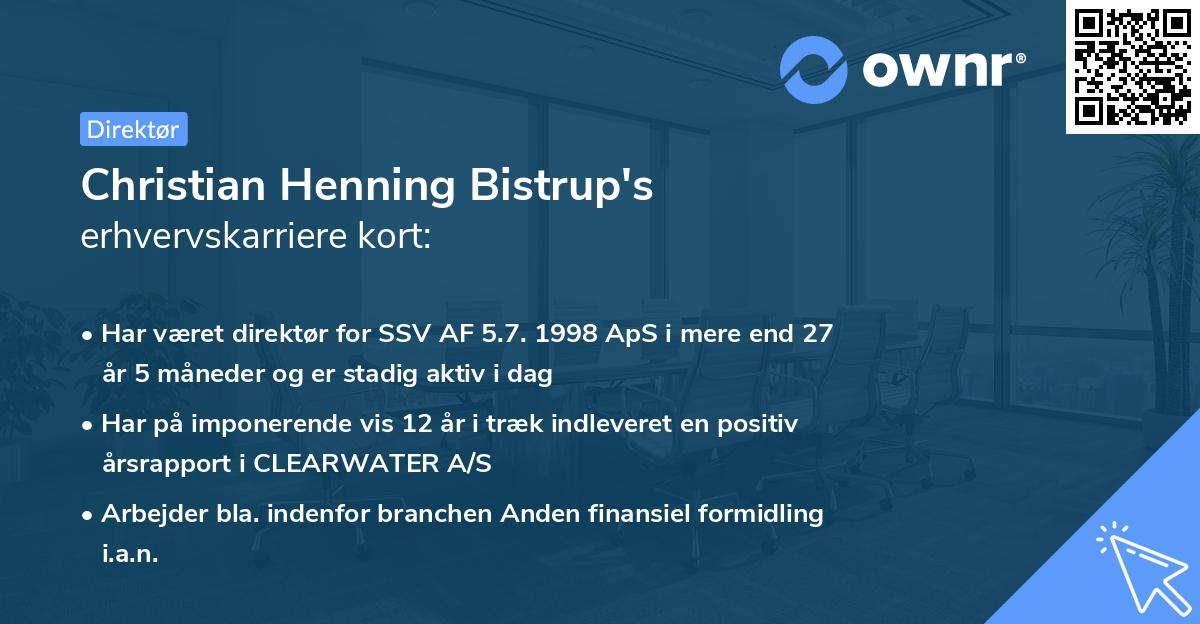 ownr®

Direktør

Christian Henning Bistrup's erhvervskarriere kort:

• Har været direktør for SSV AF 5.7. 1998 ApS i mere end 27 år 5 måneder og er stadig aktiv i dag

• Har på imponerende vis 12 år i træk indleveret en positiv årsrapport i CLEARWATER A/S

• Arbejder bla. indenfor branchen Anden finansiel formidling i.a.n.